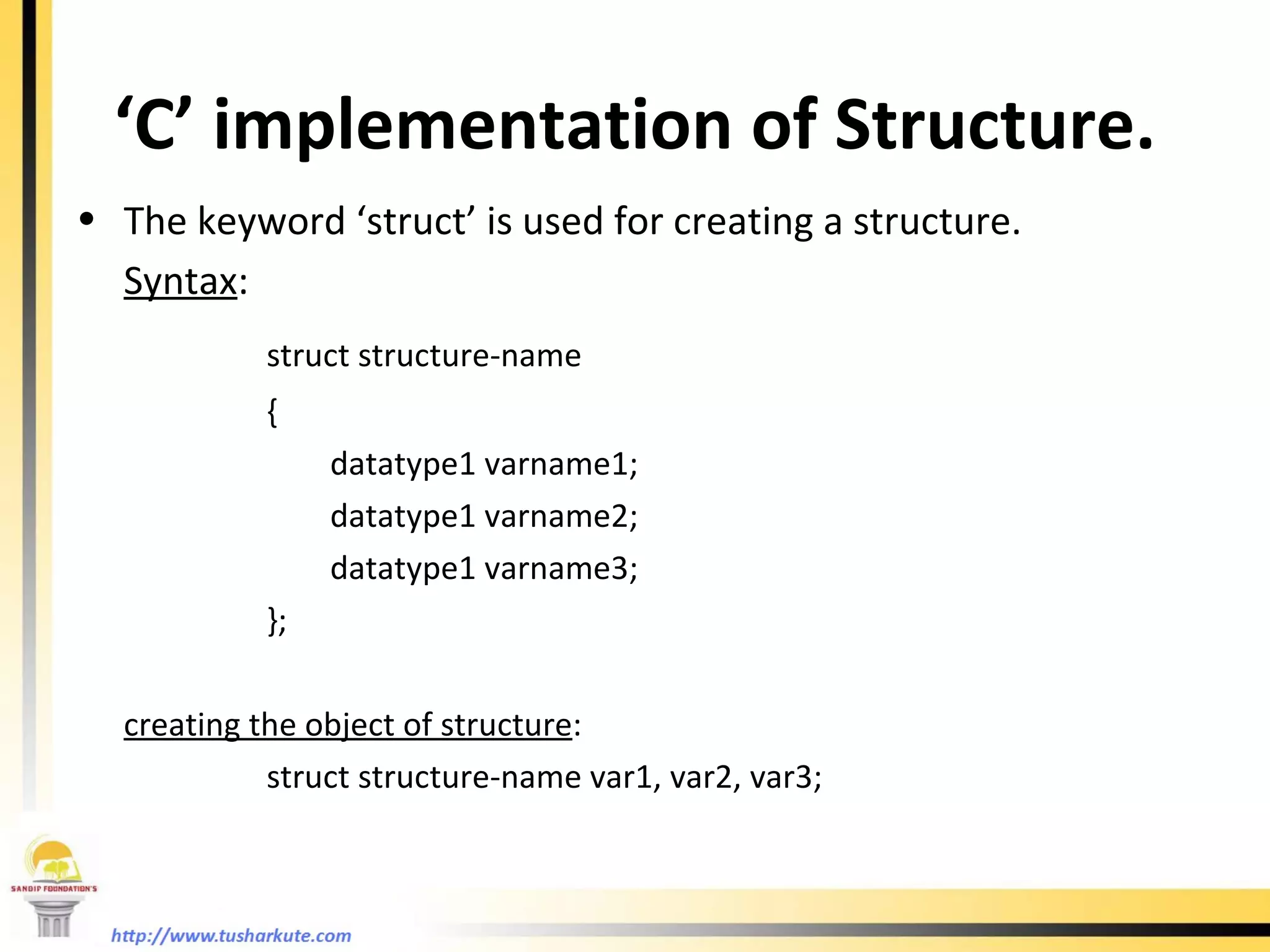 ‘C’ implementation of Structure.

• The keyword ‘struct’ is used for creating a structure.

Syntax:

struct structure-name
{
datatype1 varname1;
datatype1 varname2;
datatype1 varname3;
};

creating the object of structure:

struct structure-name var1, var2, var3;

SANDIP FOUNDATION'S

http://www.tusharkute.com